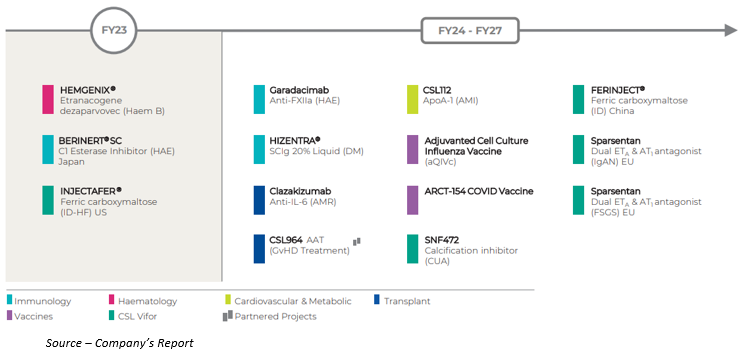 FY23

FY24 - FY27

HEMGENIX®
Etranacogene dezaparvovec (Haem B)

BERINERT®SC
C1 Esterase Inhibitor (HAE) Japan

INJECTAFER®
Ferric carboxymaltose (ID-HF) US

Garadacimab
Anti-FXIIa (HAE)

HIZENTRA®
SCIg 20% Liquid (DM)

Clazakizumab
Anti-IL-6 (AMR)

CSL964 AAT
(GvHD Treatment)

CSL112
ApoA-1 (AMI)

Adjuvanted Cell Culture Influenza Vaccine
(aQIVc)

ARCT-154 COVID Vaccine

SNF472
Calcification inhibitor (CUA)

FERINJECT®
Ferric carboxymaltose (ID) China

Sparsentan
Dual $ET_A$ & $AT_1$ antagonist (IgAN) EU

Sparsentan
Dual $ET_A$ & $AT_1$ antagonist (FSGS) EU

Immunology
Haematology
Cardiovascular & Metabolic
Transplant
Vaccines
CSL Vifor
Partnered Projects

Source – Company's Report